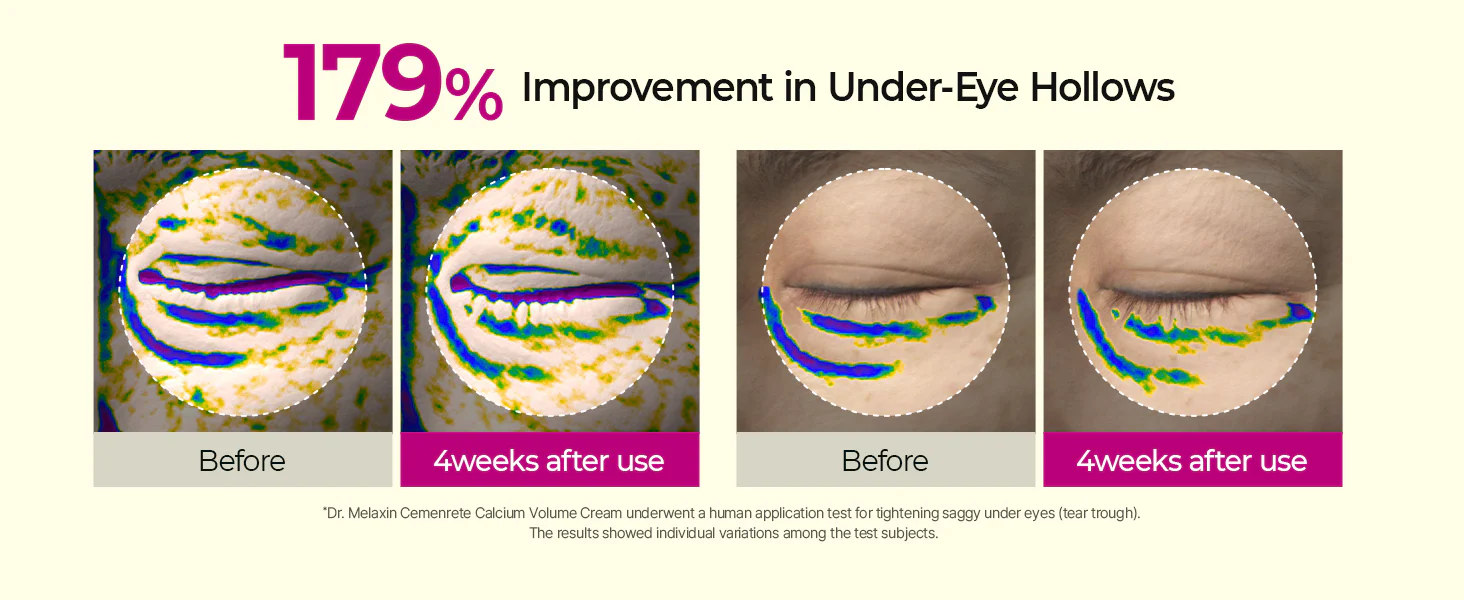 179% Improvement in Under-Eye Hollows

Before

4weeks after use

Before

4weeks after use

*Dr. Melaxin Cemenrete Calcium Volume Cream underwent a human application test for tightening saggy under eyes (tear trough). The results showed individual variations among the test subjects.